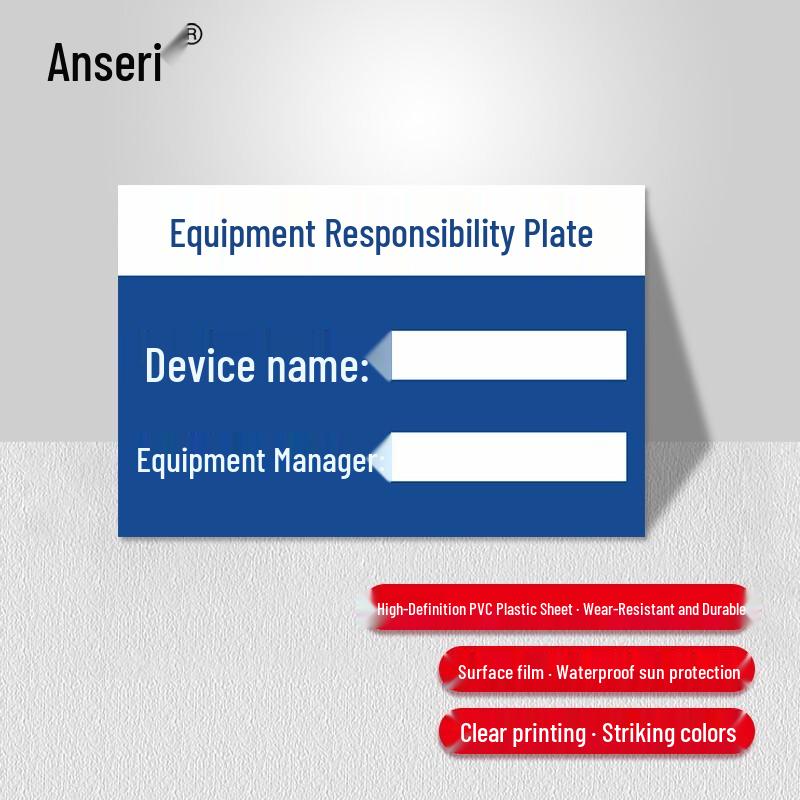 Anseri®

Equipment Responsibility Plate

Device name:

Equipment Manager:

High-Definition PVC Plastic Sheet · Wear-Resistant and Durable

Surface film · Waterproof sun protection

Clear printing · Striking colors